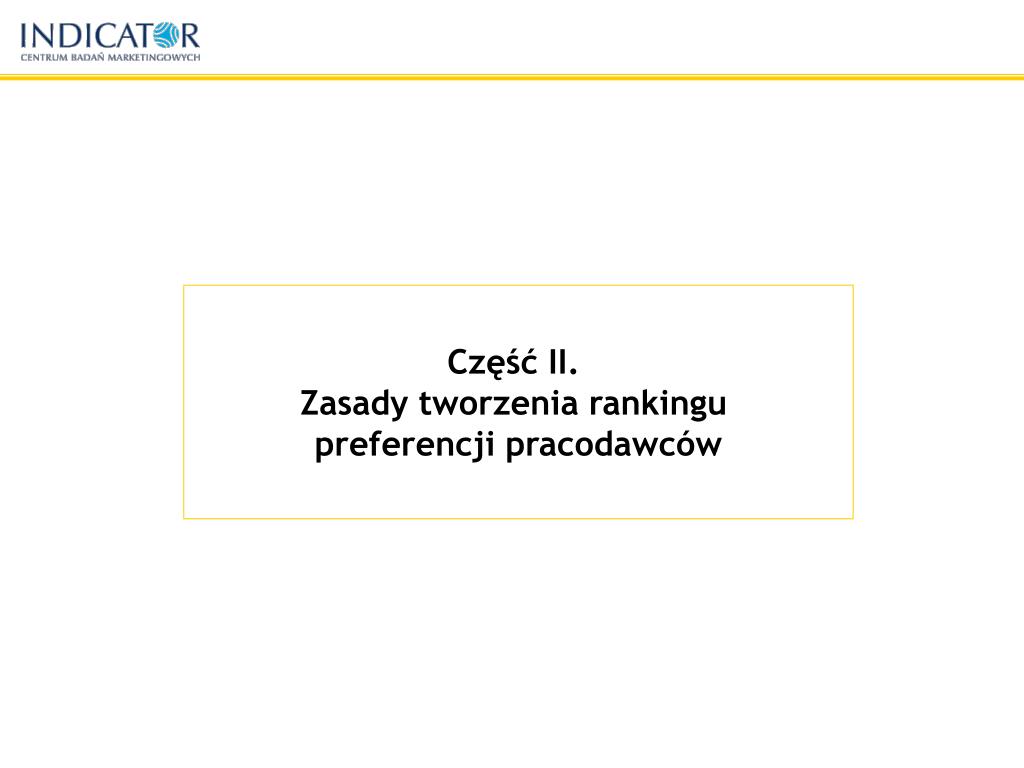 INDICATOR
CENTRUM BADAŃ MARKETINGOWYCH

Część II.
Zasady tworzenia rankingu preferencji pracodawców